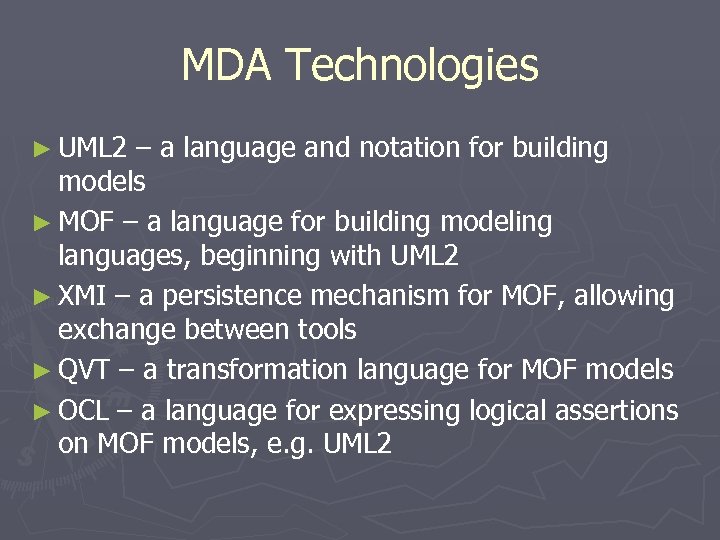 MDA Technologies

► UML2 – a language and notation for building models

► MOF – a language for building modeling languages, beginning with UML2

► XMI – a persistence mechanism for MOF, allowing exchange between tools

► QVT – a transformation language for MOF models

► OCL – a language for expressing logical assertions on MOF models, e.g. UML2